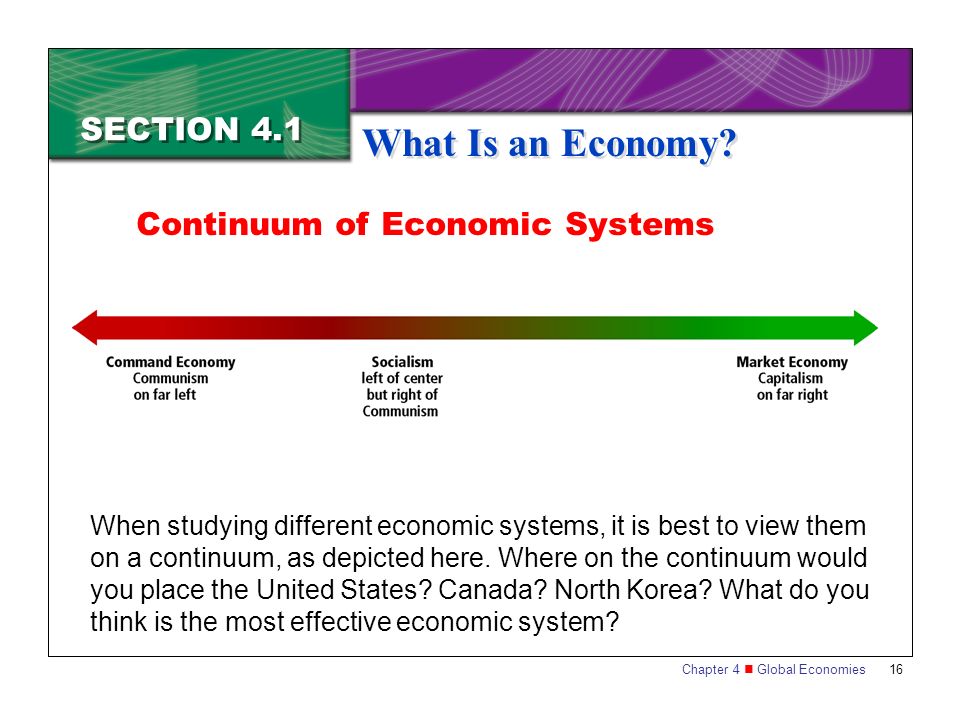 SECTION 4.1

What Is an Economy?

Continuum of Economic Systems

Command Economy
Communism
on far left

Socialism
left of center
but right of
Communism

Market Economy
Capitalism
on far right

When studying different economic systems, it is best to view them on a continuum, as depicted here. Where on the continuum would you place the United States? Canada? North Korea? What do you think is the most effective economic system?

Chapter 4 ■ Global Economies 16